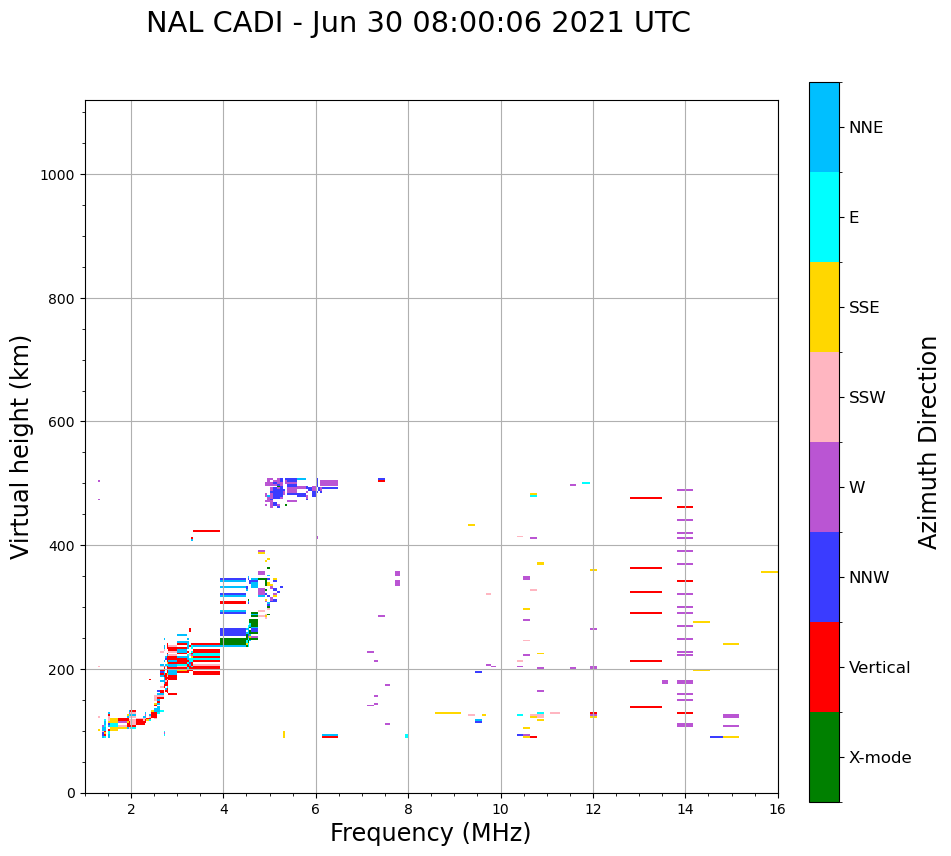 NAL CADI - Jun 30 08:00:06 2021 UTC

Virtual height (km)

1000
800
600
400
200
0

2 4 6 8 10 12 14 16

Frequency (MHz)

NNE
E
SSE
SSW
W
NNW
Vertical
X-mode

Azimuth Direction